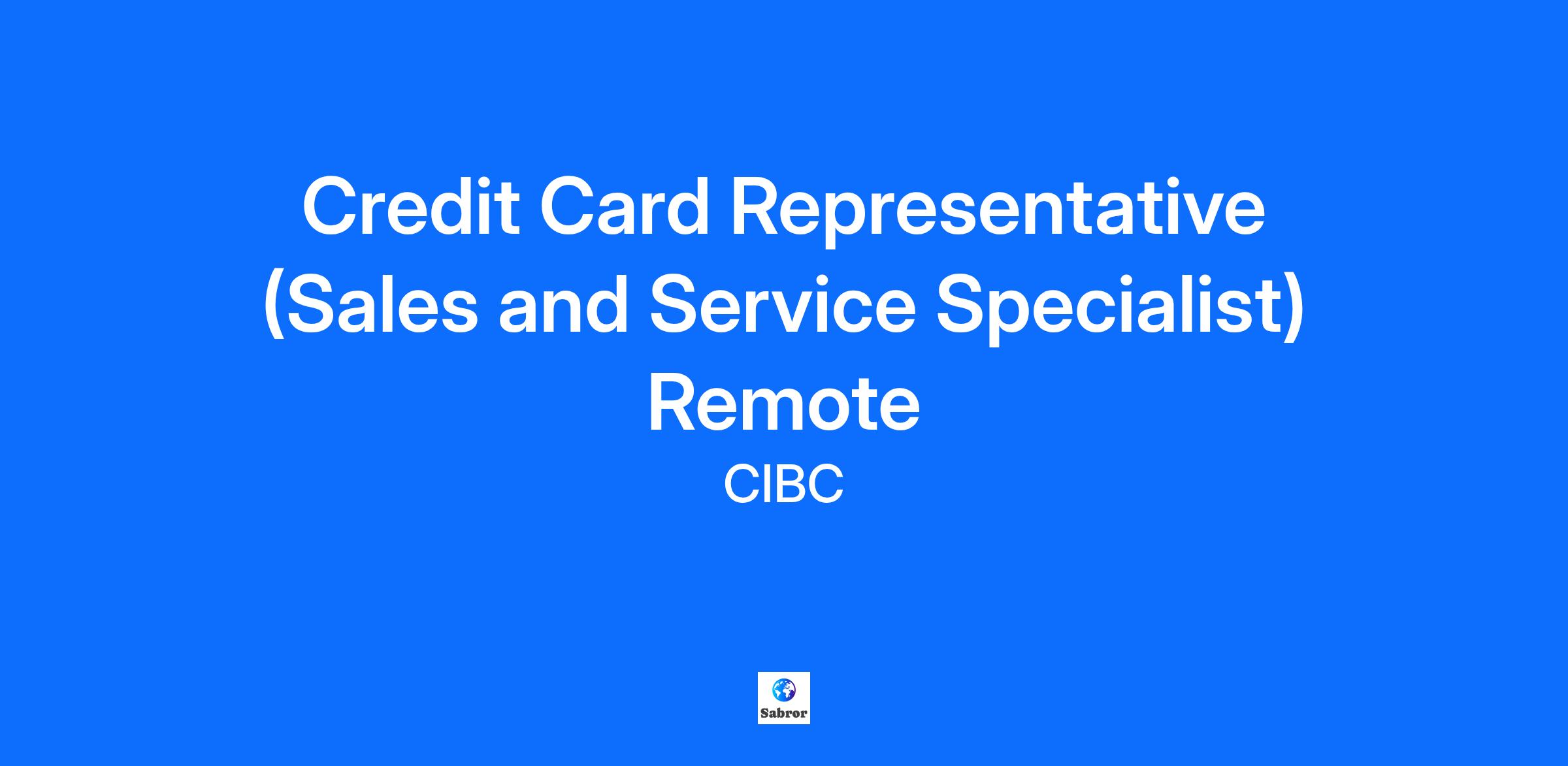 Credit Card Representative (Sales and Service Specialist) Remote

CIBC

Sabror